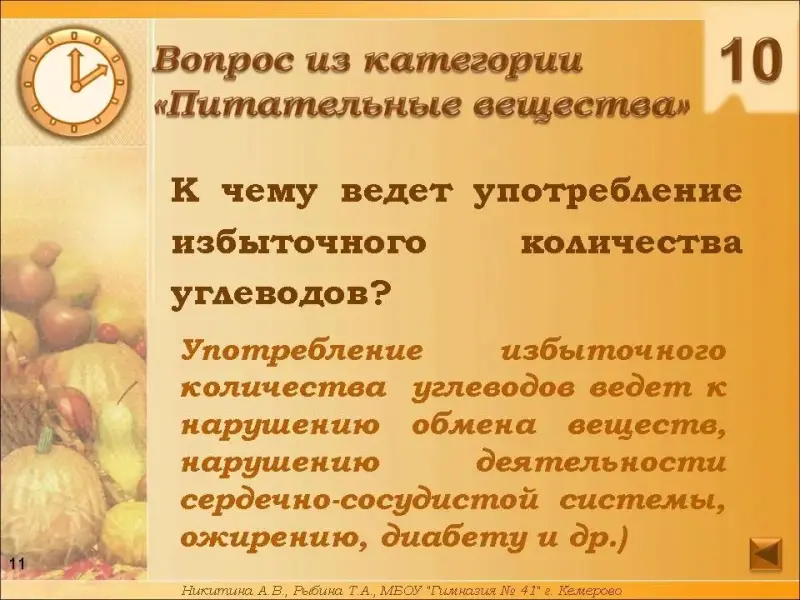 Вопрос из категории «Питательные вещества»

10

К чему ведет употребление избыточного количества углеводов?

Употребление избыточного количества углеводов ведет к нарушению обмена веществ, нарушению деятельности сердечно-сосудистой системы, ожирению, диабету и др.)

11

Никитина А.В., Рыбина Т.А., МБОУ "Гимназия № 41" г. Кемерово